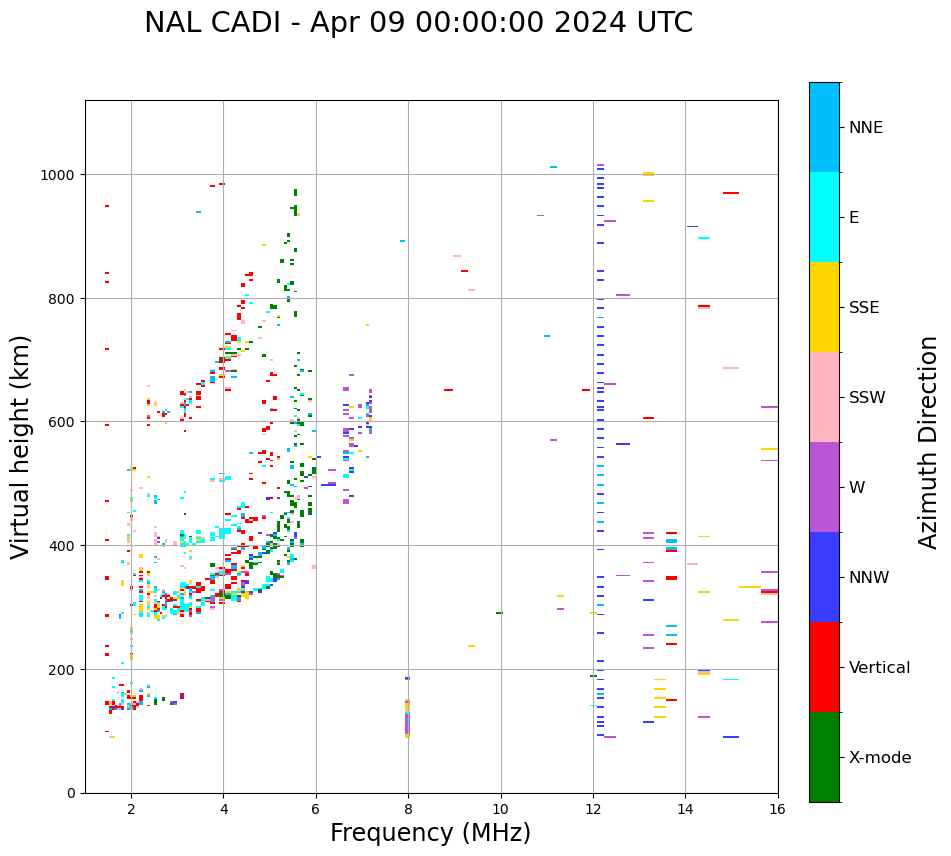 NAL CADI - Apr 09 00:00:00 2024 UTC

Virtual height (km)

1000
800
600
400
200
0

2
4
6
8
10
12
14
16

Frequency (MHz)

NNE
E
SSE
SSW
W
NNW
Vertical
X-mode

Azimuth Direction